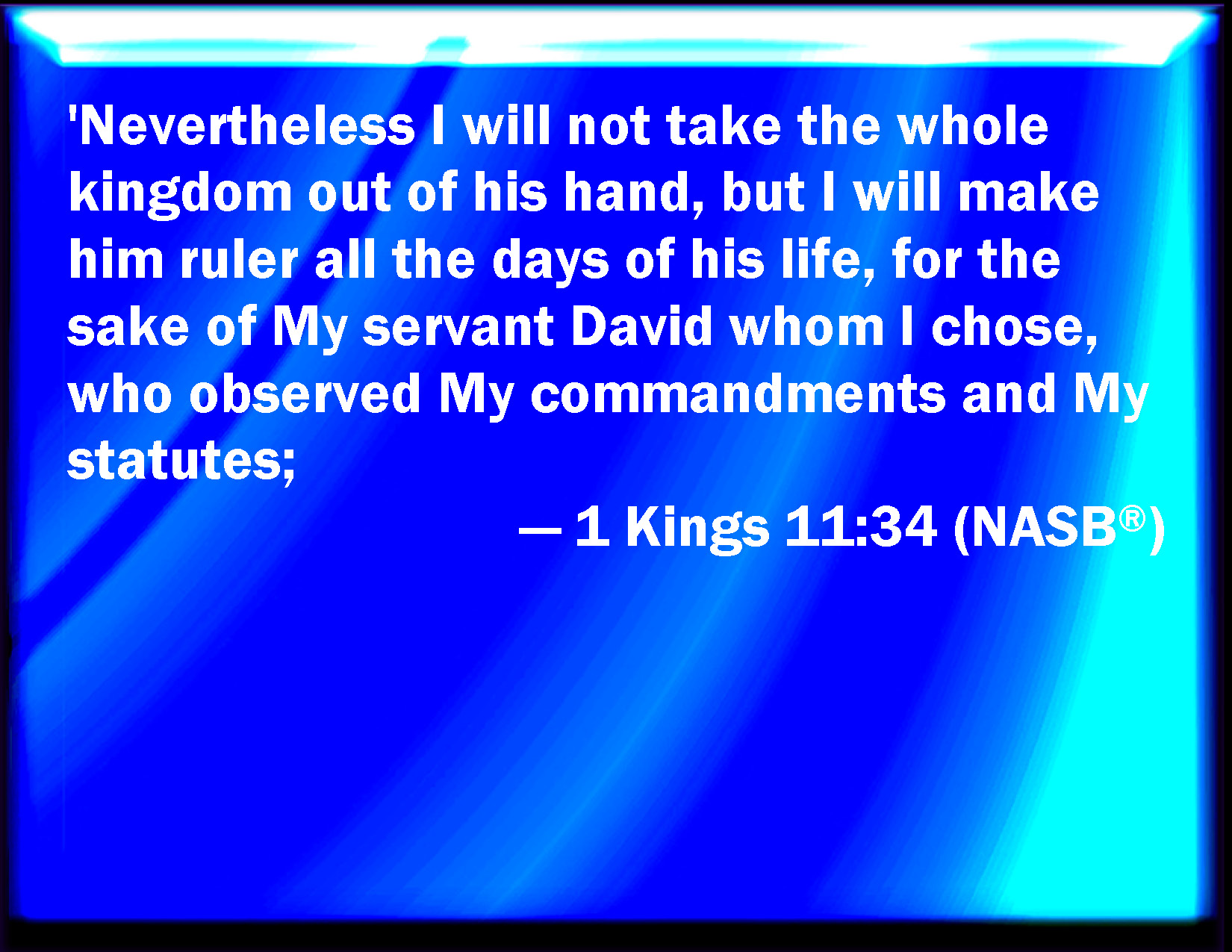 'Nevertheless I will not take the whole kingdom out of his hand, but I will make him ruler all the days of his life, for the sake of My servant David whom I chose, who observed My commandments and My statutes;

— 1 Kings 11:34 (NASB®)